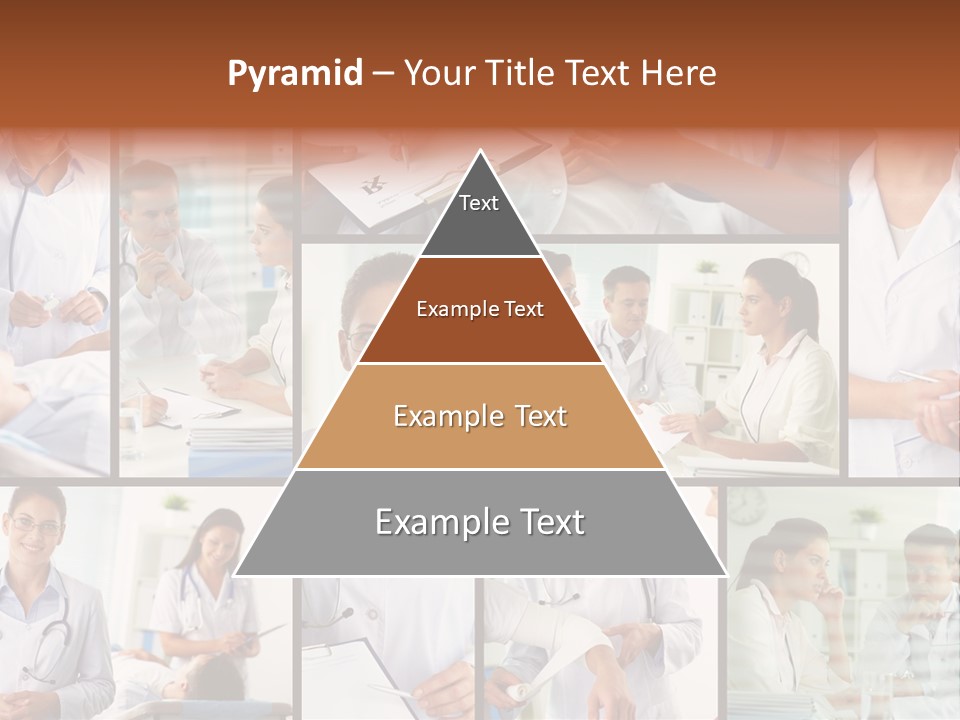 Pyramid – Your Title Text Here

Text

Example Text

Example Text

Example Text